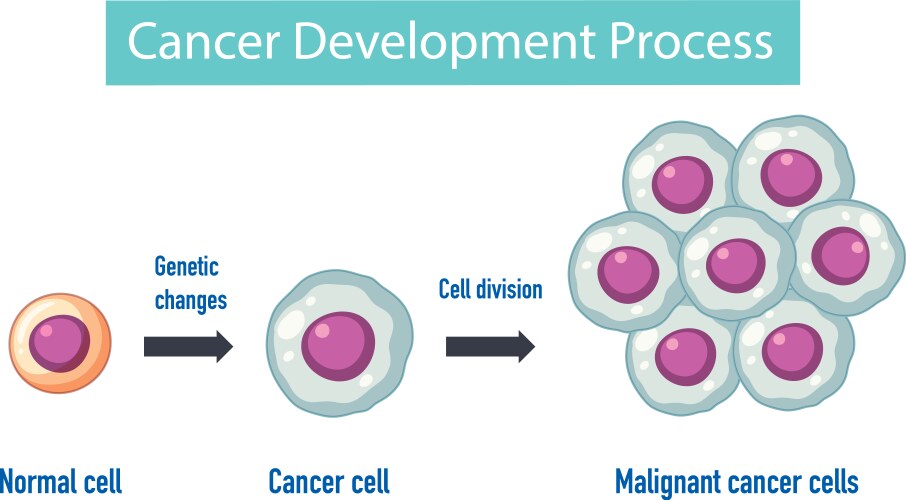 Cancer Development Process

Genetic changes

Cell division

Normal cell

Cancer cell

Malignant cancer cells